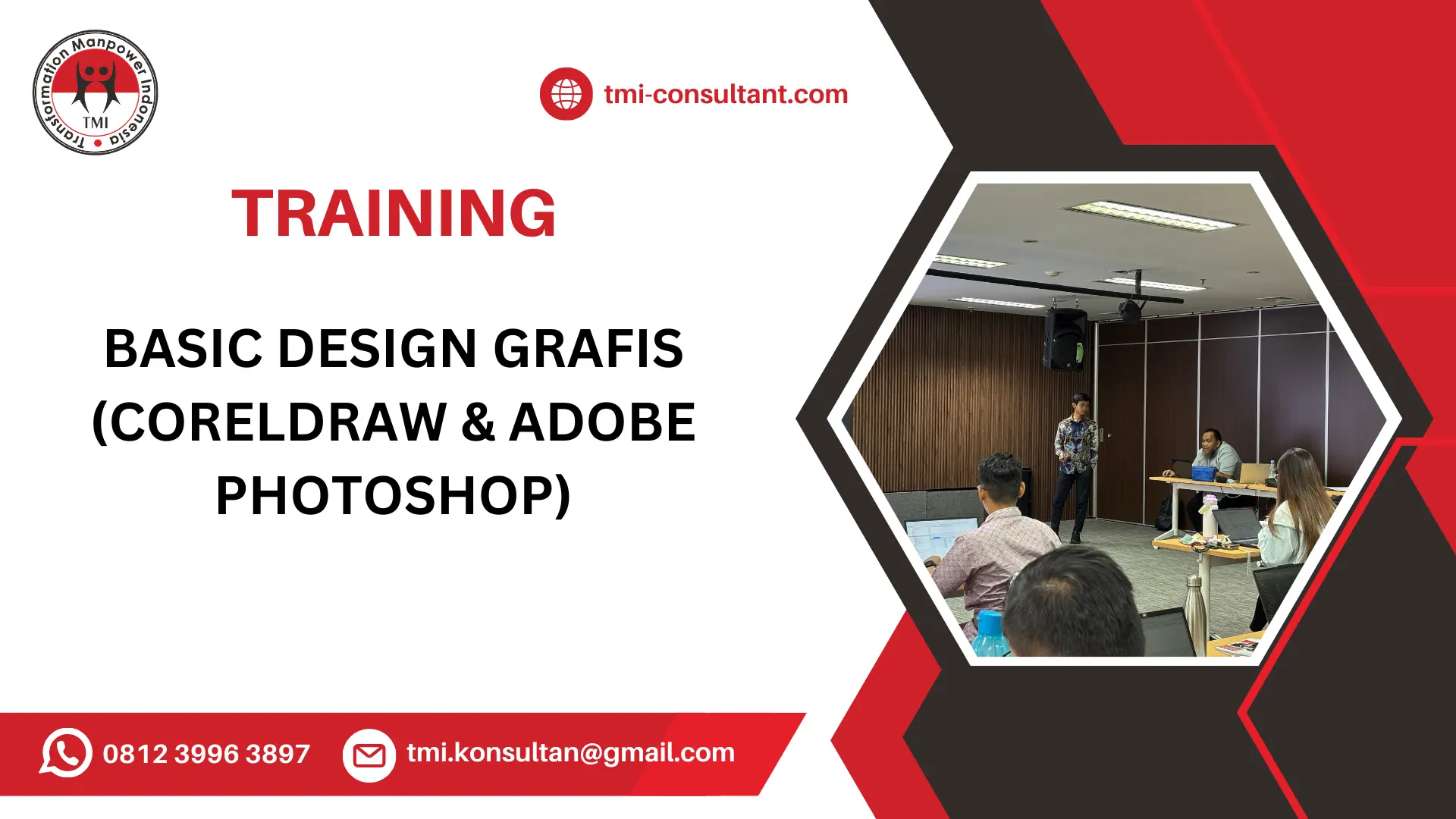 Transformation Manpower Indonesia
TMI

tmi-consultant.com

TRAINING

BASIC DESIGN GRAFIS (CORELDRAW & ADOBE PHOTOSHOP)

0812 3996 3897

tmi.konsultan@gmail.com